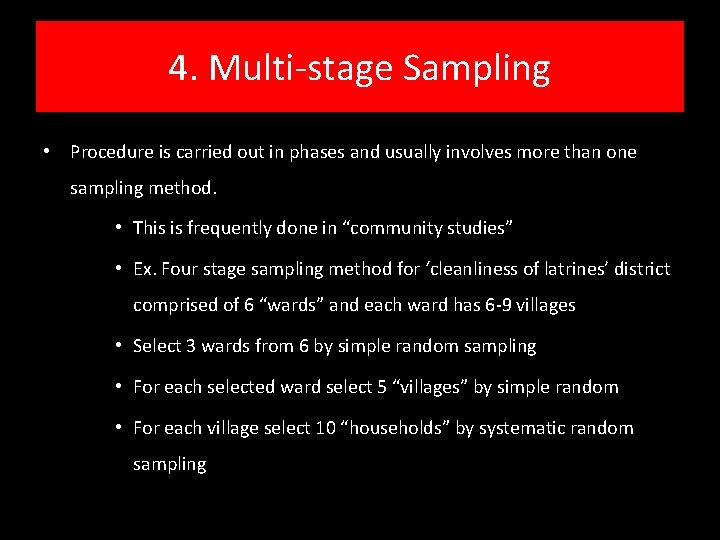 4. Multi-stage Sampling

• Procedure is carried out in phases and usually involves more than one sampling method.

• This is frequently done in “community studies”

• Ex. Four stage sampling method for ’cleanliness of latrines’ district comprised of 6 “wards” and each ward has 6-9 villages

• Select 3 wards from 6 by simple random sampling

• For each selected ward select 5 “villages” by simple random

• For each village select 10 “households” by systematic random sampling